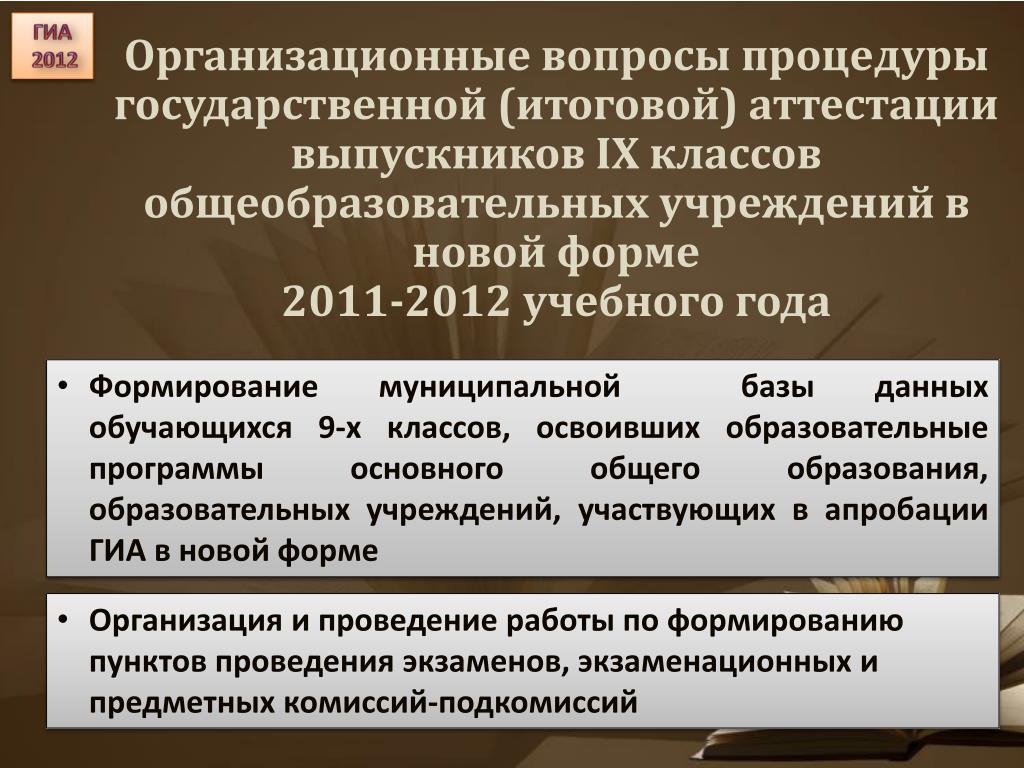 ГИА
2012

Организационные вопросы процедуры государственной (итоговой) аттестации выпускников IX классов общеобразовательных учреждений в новой форме
2011-2012 учебного года

• Формирование муниципальной базы данных обучающихся 9-х классов, освоивших образовательные программы основного общего образования, образовательных учреждений, участвующих в апробации ГИА в новой форме

• Организация и проведение работы по формированию пунктов проведения экзаменов, экзаменационных и предметных комиссий-подкомиссий